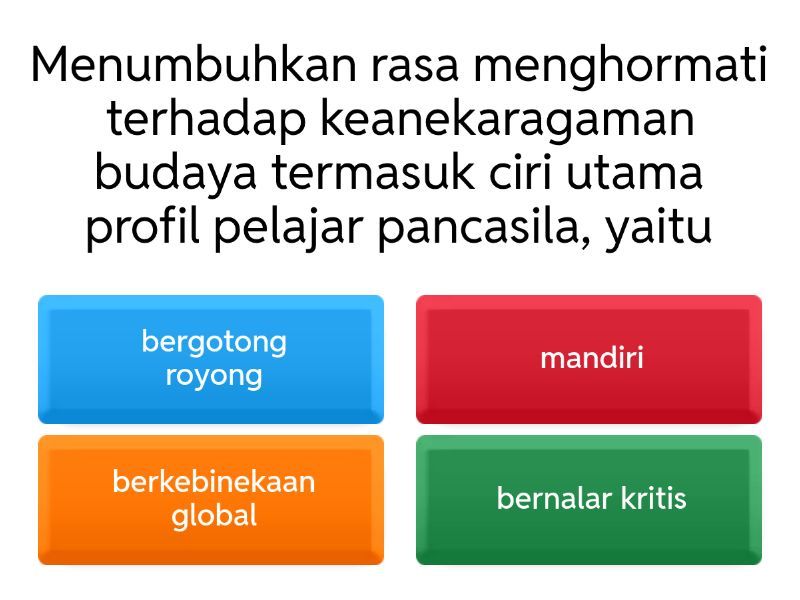 Menumbuhkan rasa menghormati terhadap keanekaragaman budaya termasuk ciri utama profil pelajar pancasila, yaitu

bergotong royong

mandiri

berkebinekaan global

bernalar kritis